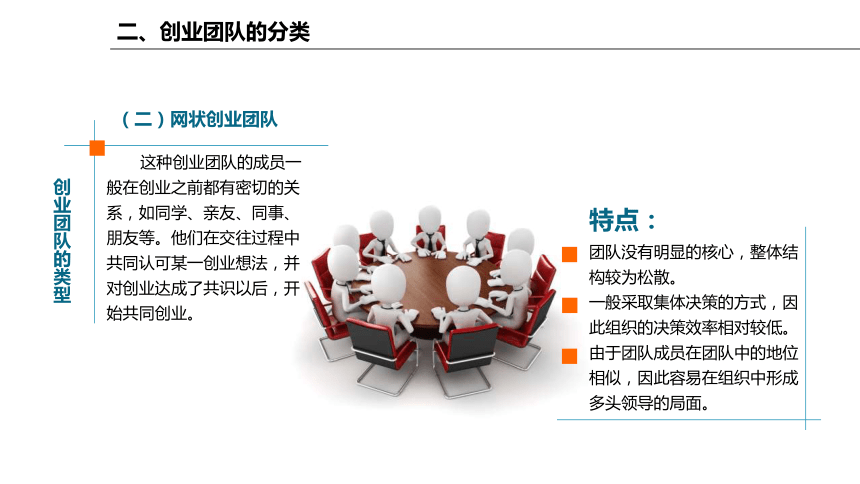 二、创业团队的分类

创业团队的类型

（二）网状创业团队

这种创业团队的成员一般在创业之前都有密切的关系，如同学、亲友、同事、朋友等。他们在交往过程中共同认可某一创业想法，并对创业达成了共识以后，开始共同创业。

特点：

团队没有明显的核心，整体结构较为松散。

一般采取集体决策的方式，因此组织的决策效率相对较低。

由于团队成员在团队中的地位相似，因此容易在组织中形成多头领导的局面。